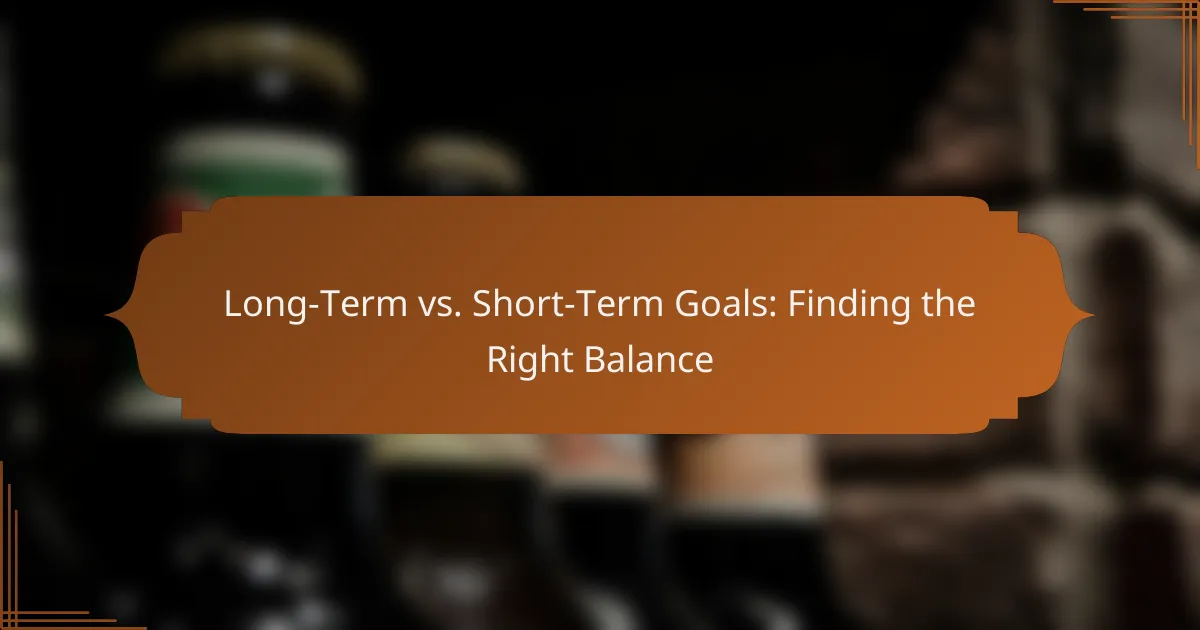 Long-Term vs. Short-Term Goals: Finding the Right Balance